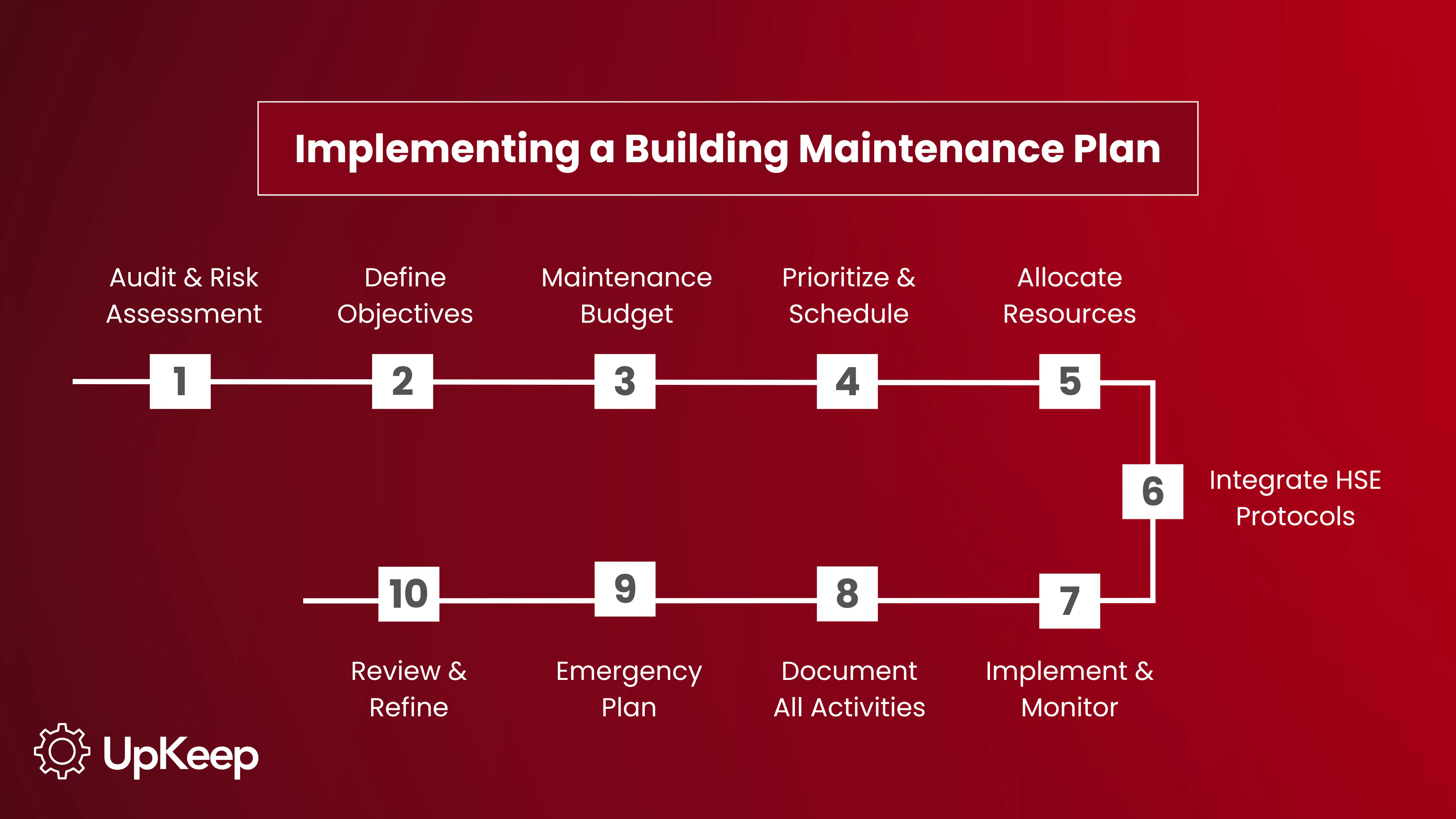 Implementing a Building Maintenance Plan

Audit & Risk Assessment
1

Define Objectives
2

Maintenance Budget
3

Prioritize & Schedule
4

Allocate Resources
5

6
Integrate HSE Protocols

7
Implement & Monitor

8
Document All Activities

9
Emergency Plan

10
Review & Refine

UpKeep